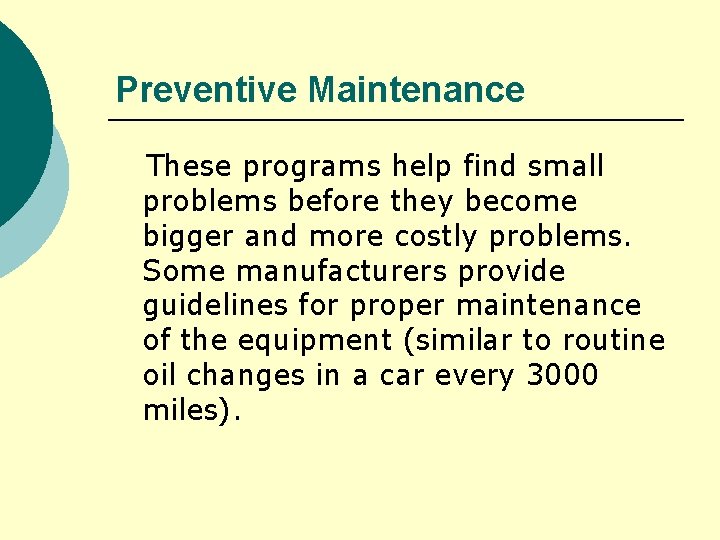 Preventive Maintenance

These programs help find small problems before they become bigger and more costly problems. Some manufacturers provide guidelines for proper maintenance of the equipment (similar to routine oil changes in a car every 3000 miles).